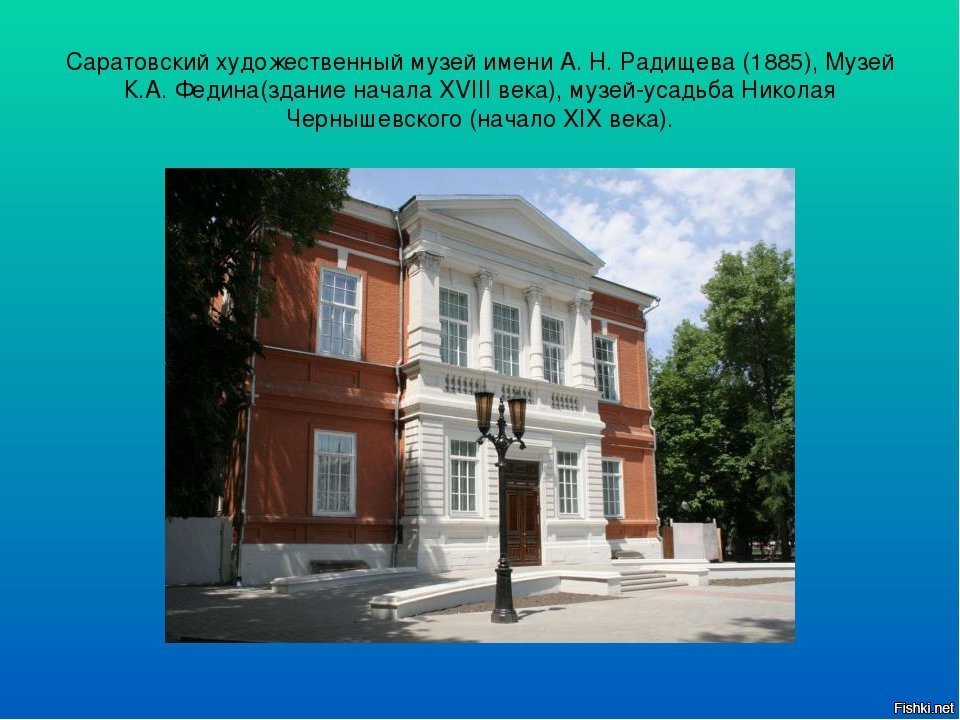 Саратовский художественный музей имени А. Н. Радищева (1885), Музей К.А. Федина(здание начала XVIII века), музей-усадьба Николая Чернышевского (начало XIX века).

Fishki.net